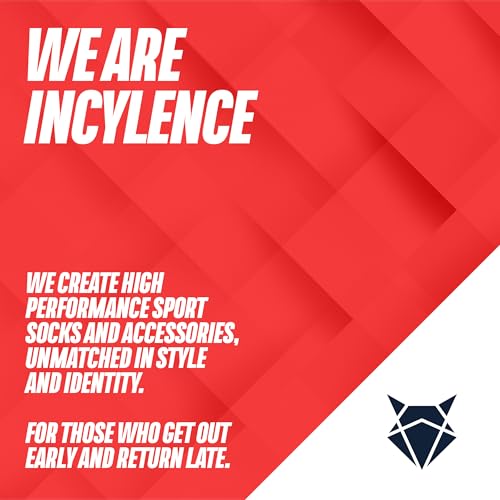 WE ARE INCYLENCE

WE CREATE HIGH PERFORMANCE SPORT SOCKS AND ACCESSORIES, UNMATCHED IN STYLE AND IDENTITY.

FOR THOSE WHO GET OUT EARLY AND RETURN LATE.